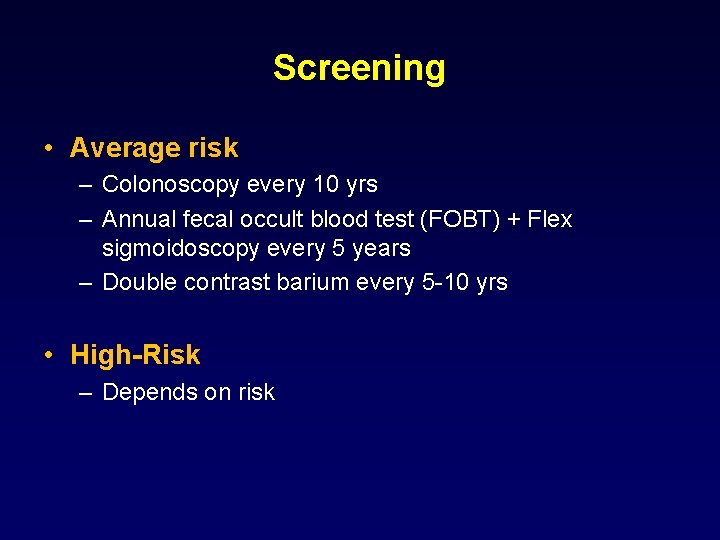 Screening

• Average risk
– Colonoscopy every 10 yrs
– Annual fecal occult blood test (FOBT) + Flex sigmoidoscopy every 5 years
– Double contrast barium every 5-10 yrs

• High-Risk
– Depends on risk